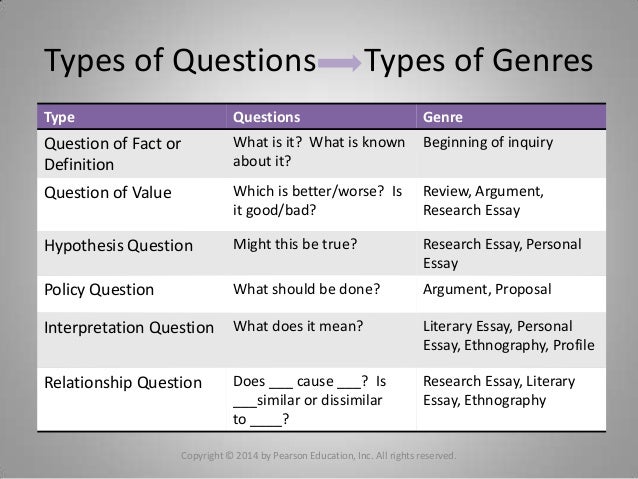 Types of Questions → Types of Genres

| Type | Questions | Genre |
|---|---|---|
| Question of Fact or Definition | What is it? What is known about it? | Beginning of inquiry |
| Question of Value | Which is better/worse? Is it good/bad? | Review, Argument, Research Essay |
| Hypothesis Question | Might this be true? | Research Essay, Personal Essay |
| Policy Question | What should be done? | Argument, Proposal |
| Interpretation Question | What does it mean? | Literary Essay, Personal Essay, Ethnography, Profile |
| Relationship Question | Does ___ cause ___? Is ___similar or dissimilar to ____? | Research Essay, Literary Essay, Ethnography |

Copyright © 2014 by Pearson Education, Inc. All rights reserved.